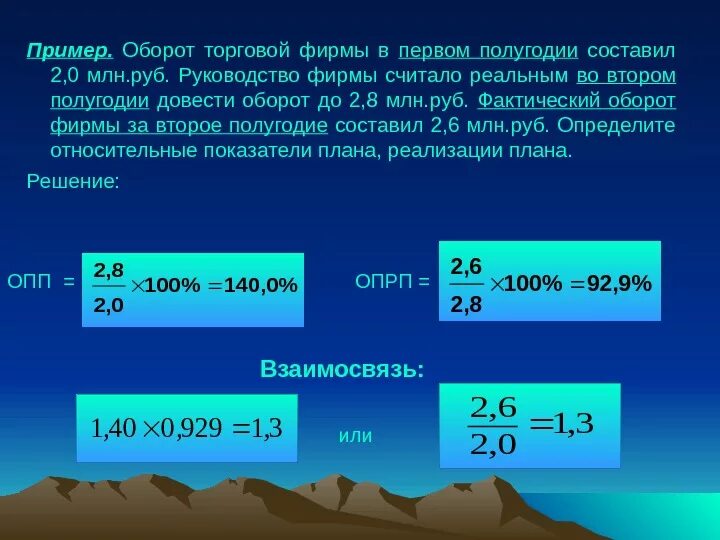 Пример. Оборот торговой фирмы в первом полугодии составил 2,0 млн.руб. Руководство фирмы считало реальным во втором полугодии довести оборот до 2,8 млн.руб. Фактический оборот фирмы за второе полугодие составил 2,6 млн.руб. Определите относительные показатели плана, реализации плана.

Решение:

ОПП = $\frac{2,8}{2,0} \times 100\% = 140,0\%$

ОПРП = $\frac{2,6}{2,8} \times 100\% = 92,9\%$

Взаимосвязь:

$1,40 \times 0,929 = 1,3$

или

$\frac{2,6}{2,0} = 1,3$